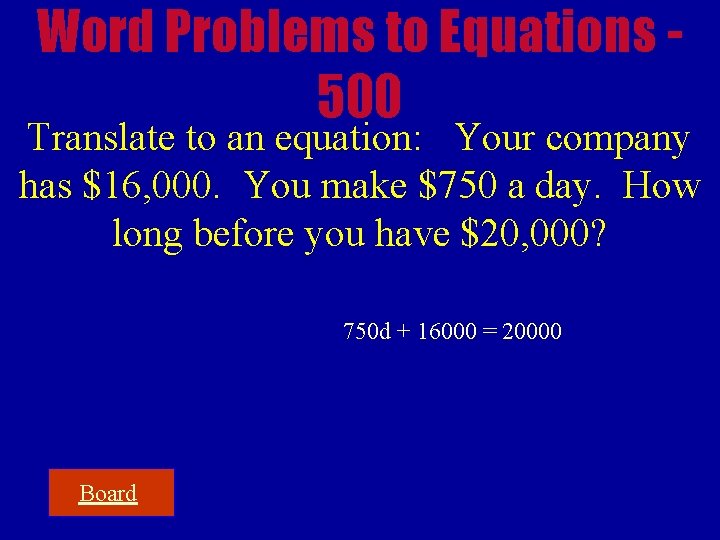 Word Problems to Equations - 500

Translate to an equation: Your company has \$16,000. You make \$750 a day. How long before you have \$20,000?

$750d + 16000 = 20000$

Board